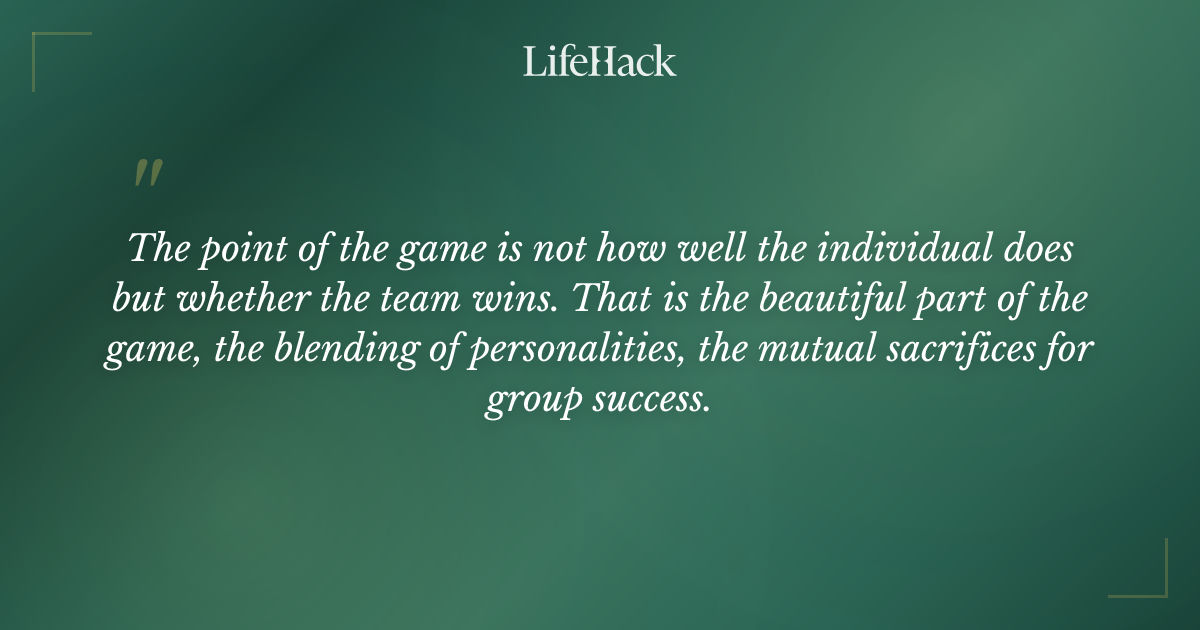 LifeHack

"

The point of the game is not how well the individual does but whether the team wins. That is the beautiful part of the game, the blending of personalities, the mutual sacrifices for group success.